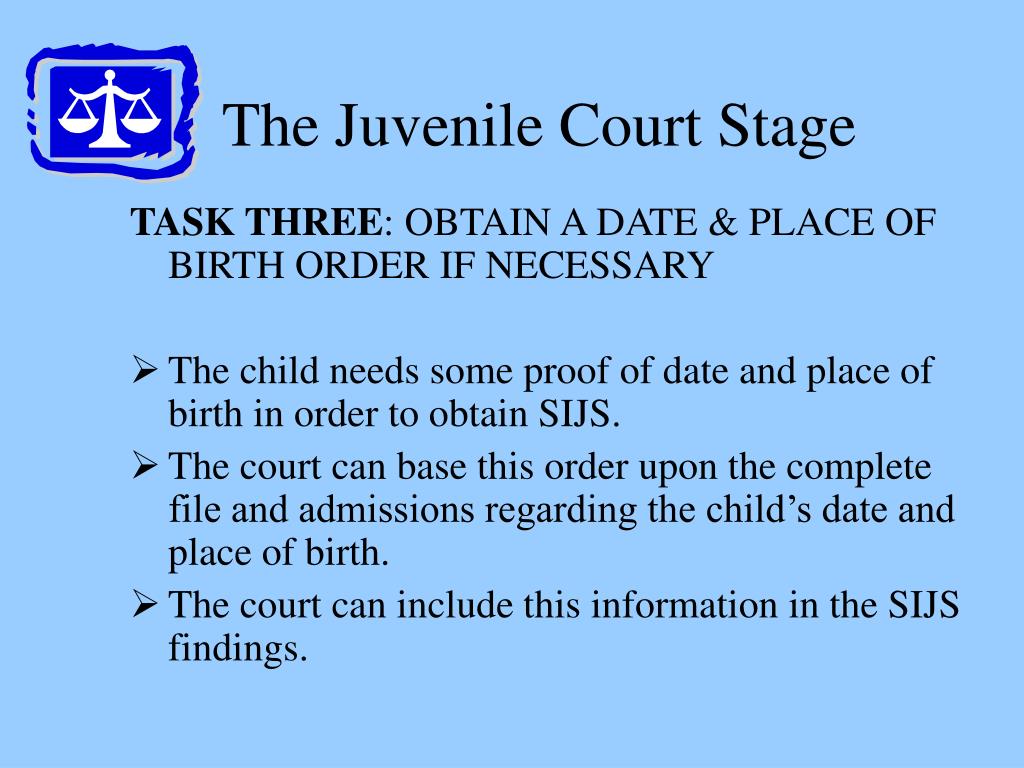 The Juvenile Court Stage

TASK THREE: OBTAIN A DATE & PLACE OF BIRTH ORDER IF NECESSARY

➢ The child needs some proof of date and place of birth in order to obtain SIJS.

➢ The court can base this order upon the complete file and admissions regarding the child’s date and place of birth.

➢ The court can include this information in the SIJS findings.